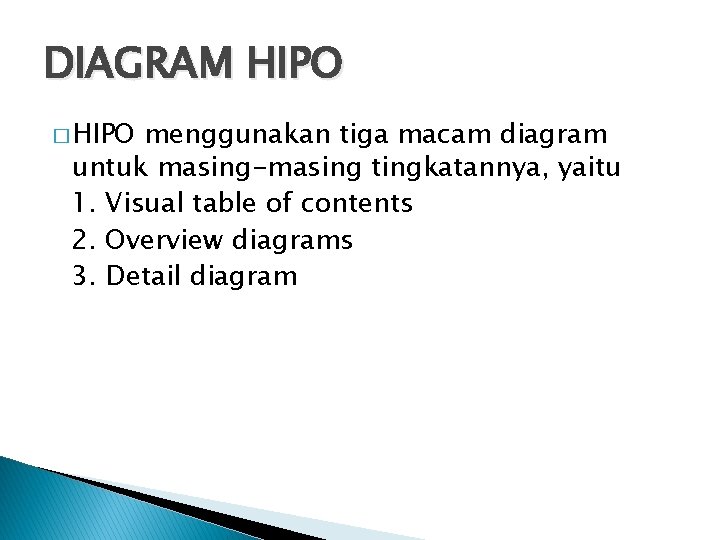 DIAGRAM HIPO

□ HIPO menggunakan tiga macam diagram untuk masing-masing tingkatannya, yaitu
1. Visual table of contents
2. Overview diagrams
3. Detail diagram